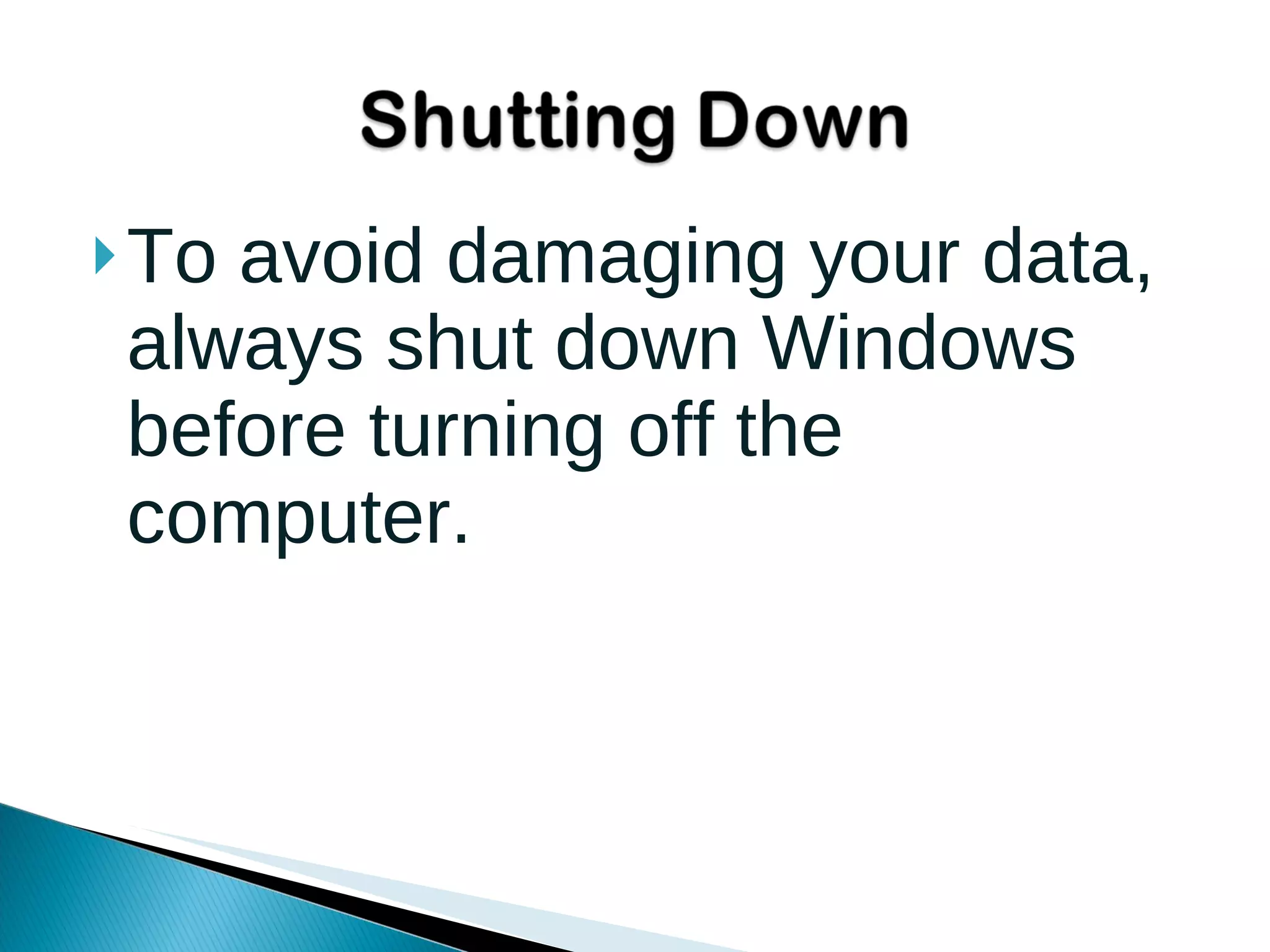 Shutting Down

To avoid damaging your data, always shut down Windows before turning off the computer.